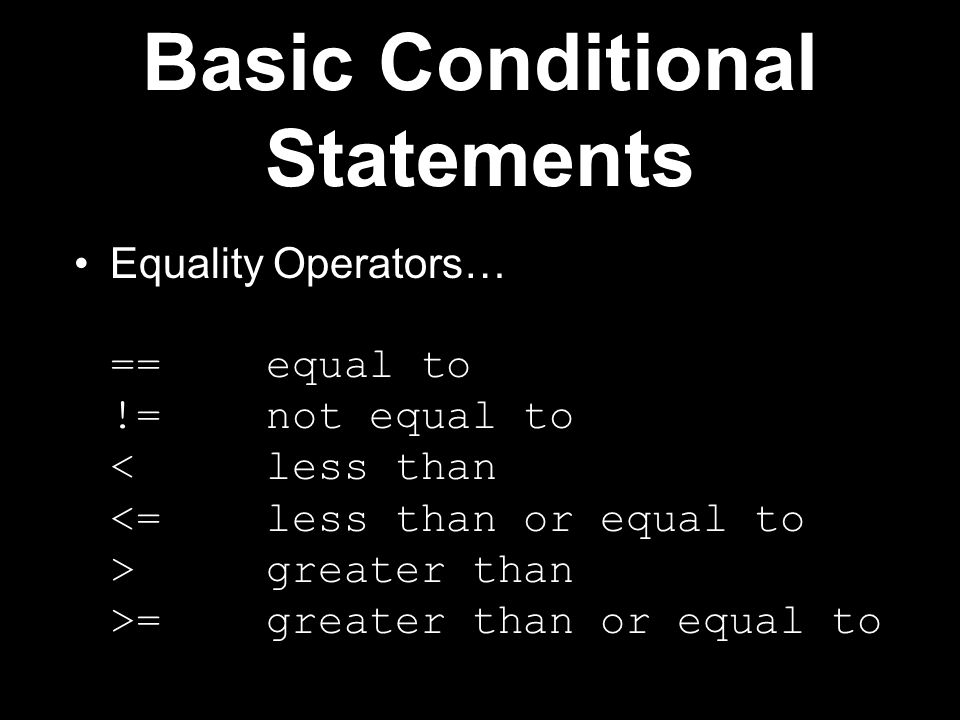 Basic Conditional Statements

• Equality Operators…

== equal to
!= not equal to
< less than
<= less than or equal to
> greater than
>= greater than or equal to